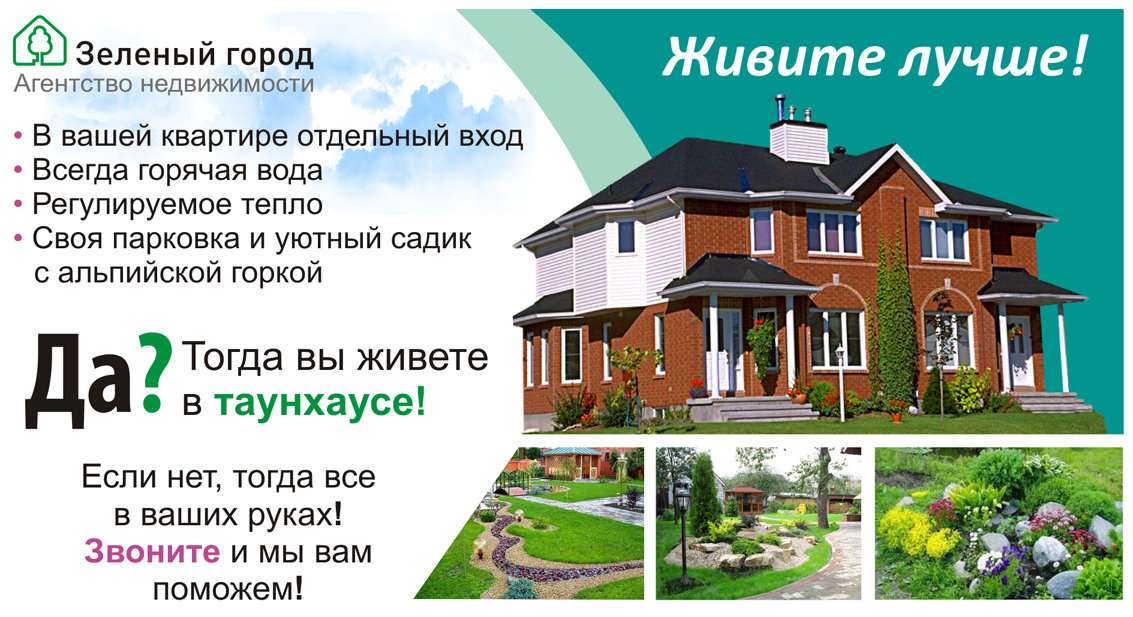 Зеленый город
Агентство недвижимости

Живите лучше!

• В вашей квартире отдельный вход
• Всегда горячая вода
• Регулируемое тепло
• Своя парковка и уютный садик с альпийской горкой

Да? Тогда вы живете в таунхаусе!

Если нет, тогда все в ваших руках! Звоните и мы вам поможем!